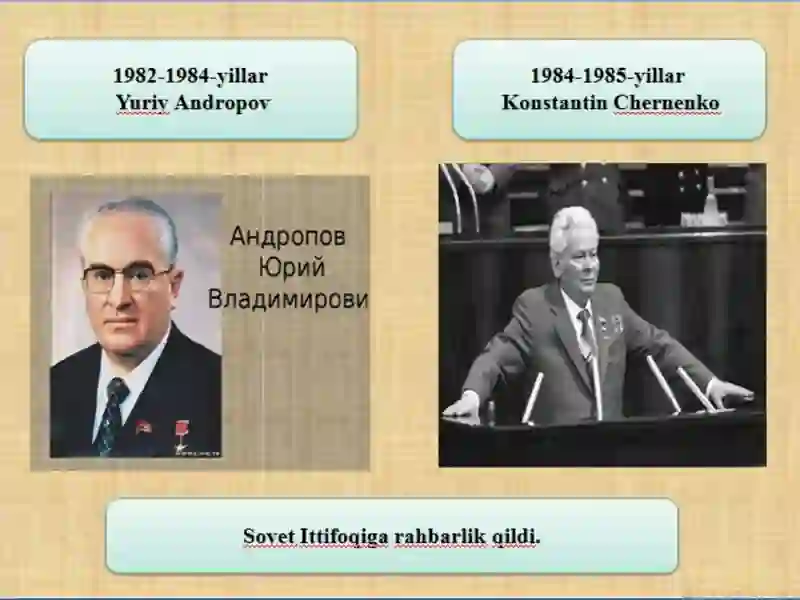 1982-1984-yillar
Yuriy Andropov

1984-1985-yillar
Konstantin Chernenko

Андропов
Юрий
Владимирови

Sovet Ittifoqiga rahbarlik qildi.